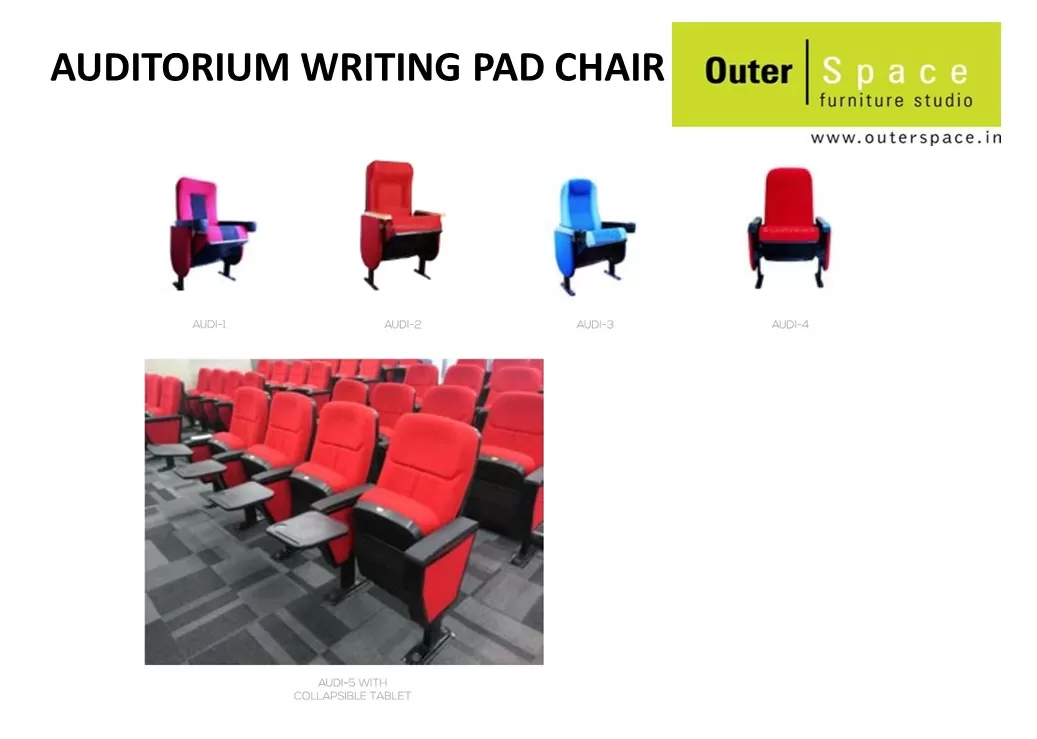 AUDITORIUM WRITING PAD CHAIR

Outer Space
furniture studio
www.outerspace.in

AUDI-1

AUDI-2

AUDI-3

AUDI-4

AUDI-5 WITH
COLLAPSIBLE TABLET